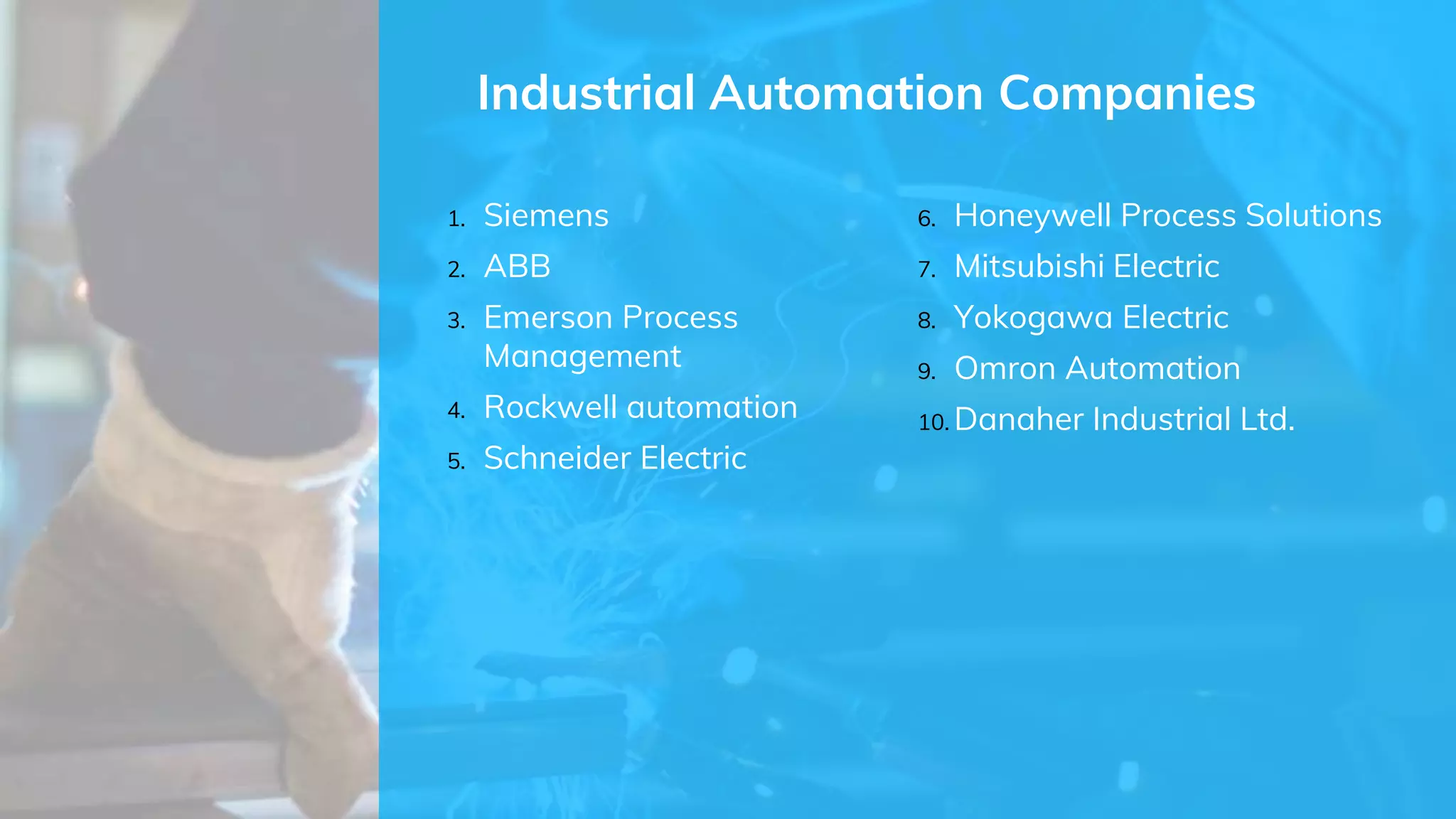 Industrial Automation Companies

1. Siemens
2. ABB
3. Emerson Process Management
4. Rockwell automation
5. Schneider Electric

6. Honeywell Process Solutions
7. Mitsubishi Electric
8. Yokogawa Electric
9. Omron Automation
10. Danaher Industrial Ltd.